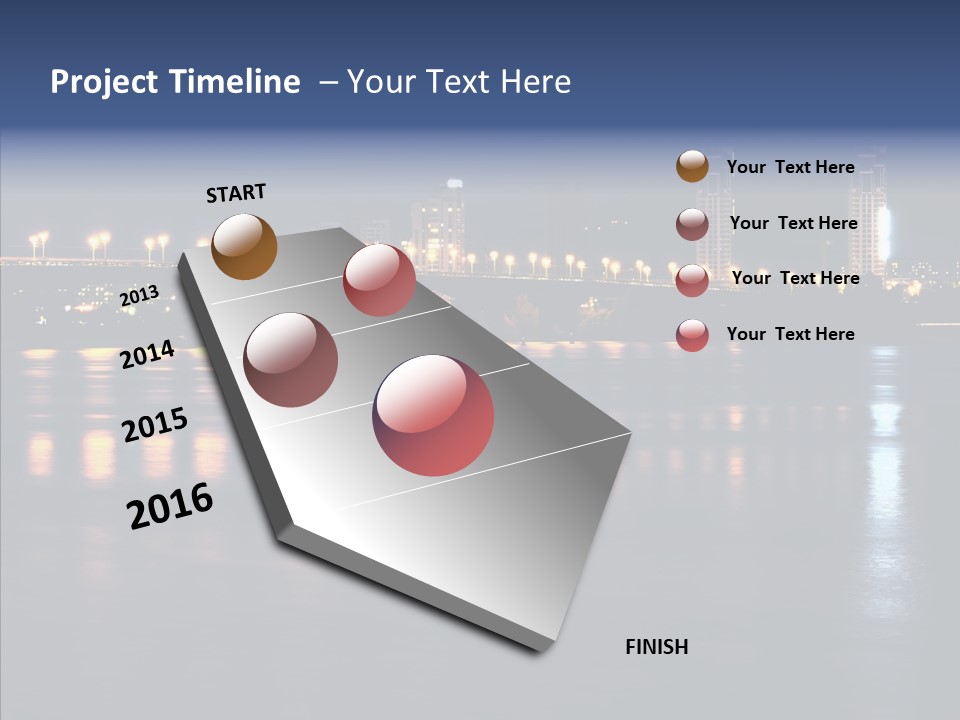 Project Timeline – Your Text Here

START

2013

2014

2015

2016

FINISH

Your Text Here

Your Text Here

Your Text Here

Your Text Here